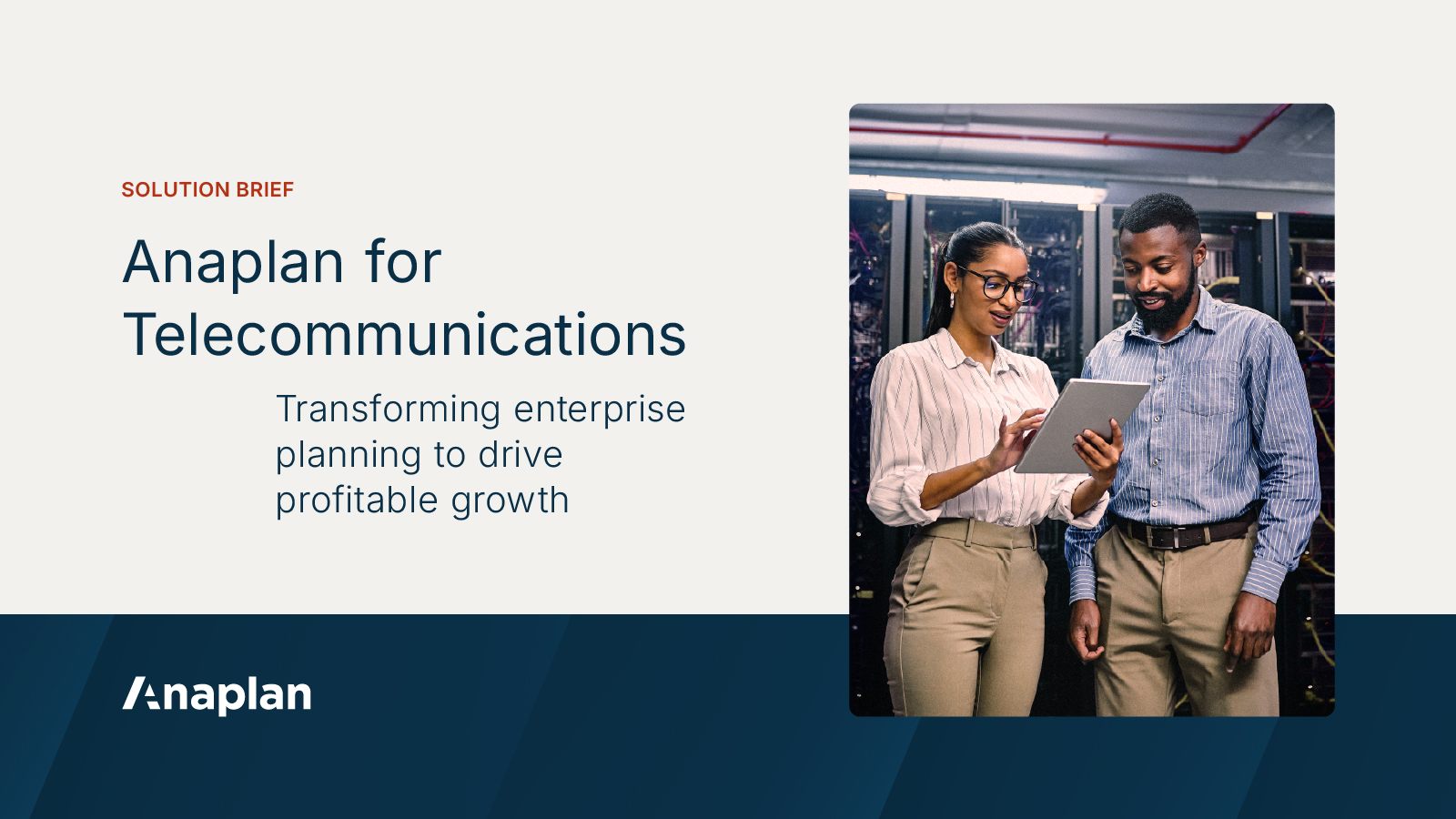 SOLUTION BRIEF

Anaplan for Telecommunications

Transforming enterprise planning to drive profitable growth

Anaplan